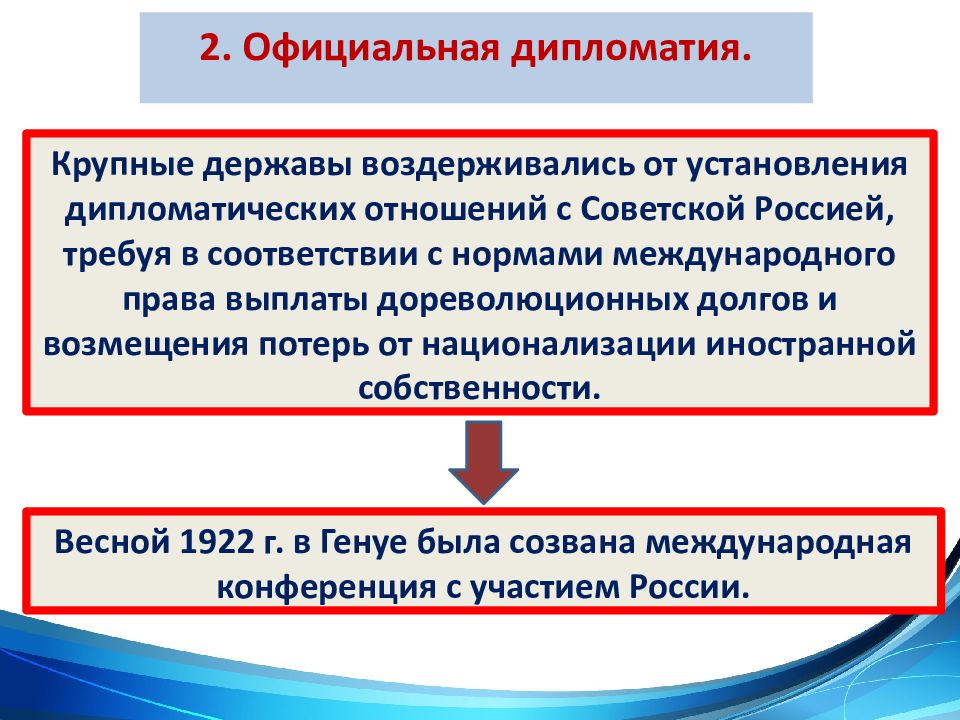 2. Официальная дипломатия.

Крупные державы воздерживались от установления дипломатических отношений с Советской Россией, требуя в соответствии с нормами международного права выплаты дореволюционных долгов и возмещения потерь от национализации иностранной собственности.

Весной 1922 г. в Генуе была созвана международная конференция с участием России.